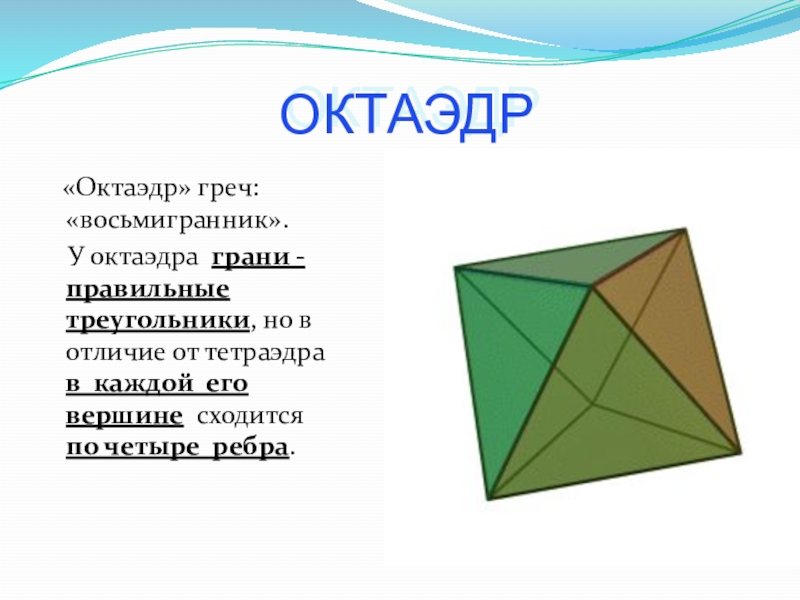 ОКТАЭДР

«Октаэдр» греч: «восьмигранник».

У октаэдра грани - правильные треугольники, но в отличие от тетраэдра в каждой его вершине сходится по четыре ребра.